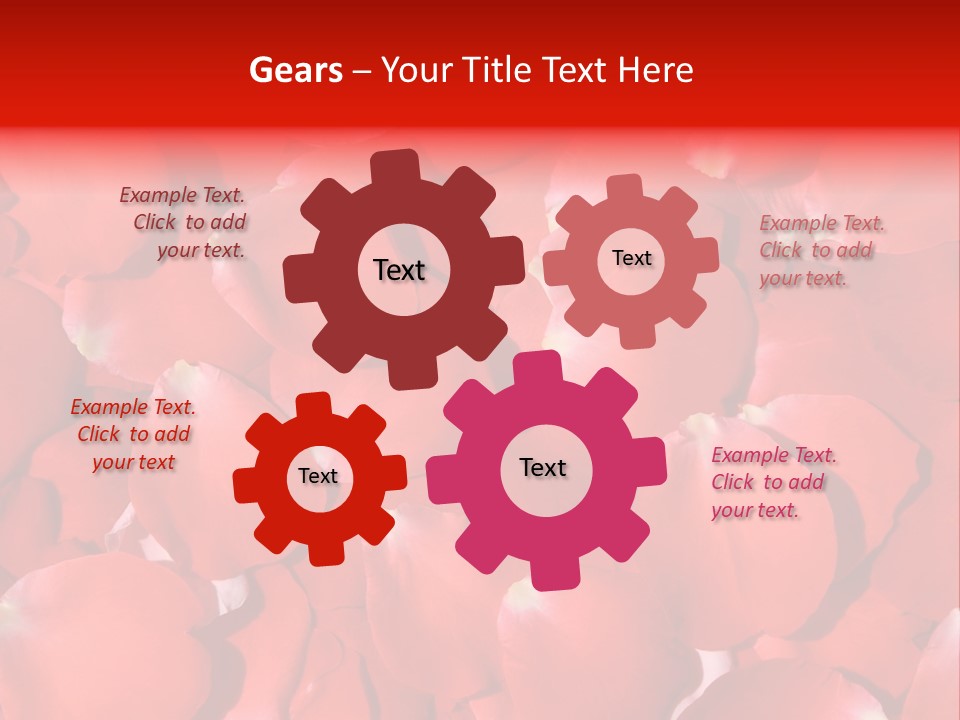 Gears – Your Title Text Here

Example Text. Click to add your text.

Text

Text

Example Text. Click to add your text.

Example Text. Click to add your text

Text

Text

Example Text. Click to add your text.